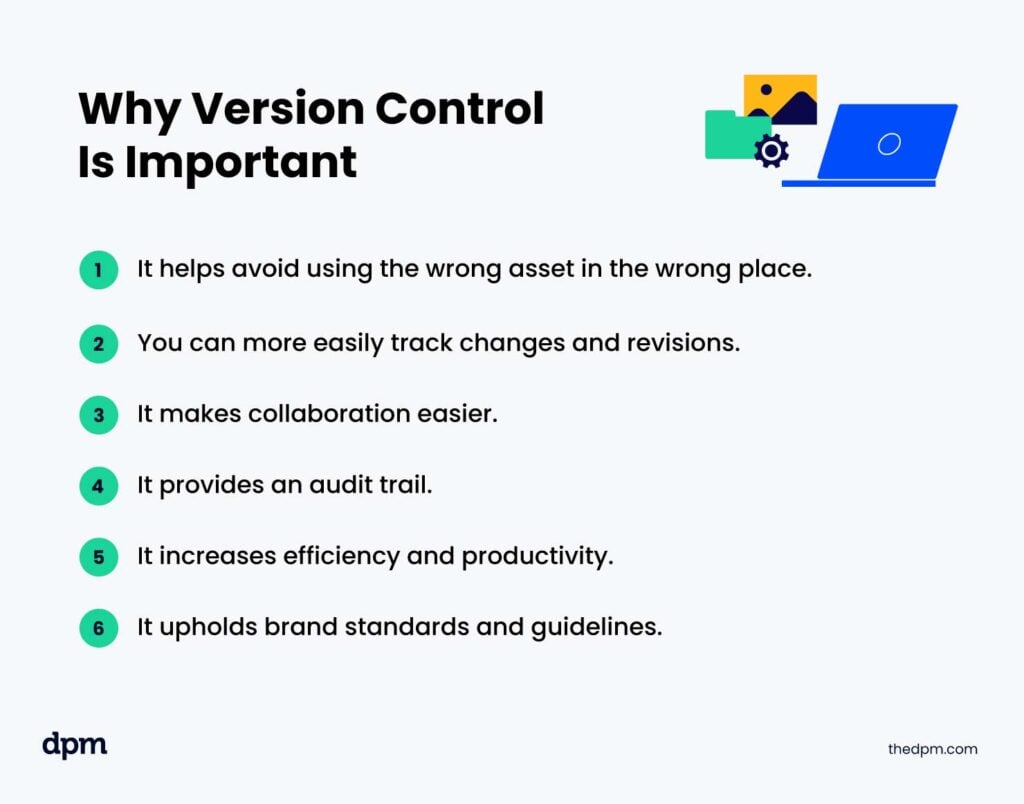 Why Version Control Is Important

1 It helps avoid using the wrong asset in the wrong place.

2 You can more easily track changes and revisions.

3 It makes collaboration easier.

4 It provides an audit trail.

5 It increases efficiency and productivity.

6 It upholds brand standards and guidelines.

dpm

thedpm.com